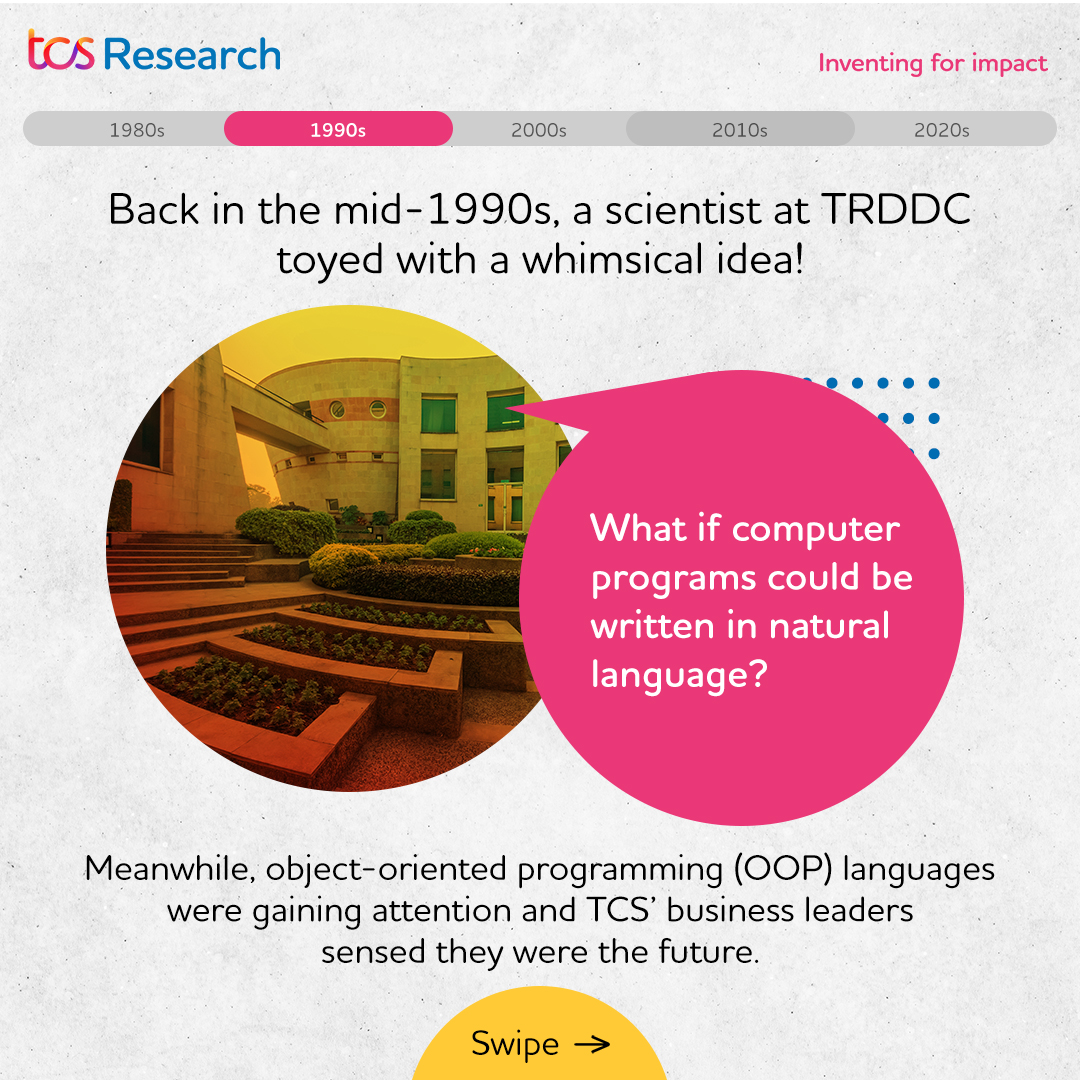 tcs Research

Inventing for impact

1980s 1990s 2000s 2010s 2020s

Back in the mid-1990s, a scientist at TRDDC toyed with a whimsical idea!

What if computer programs could be written in natural language?

Meanwhile, object-oriented programming (OOP) languages were gaining attention and TCS' business leaders sensed they were the future.

Swipe →